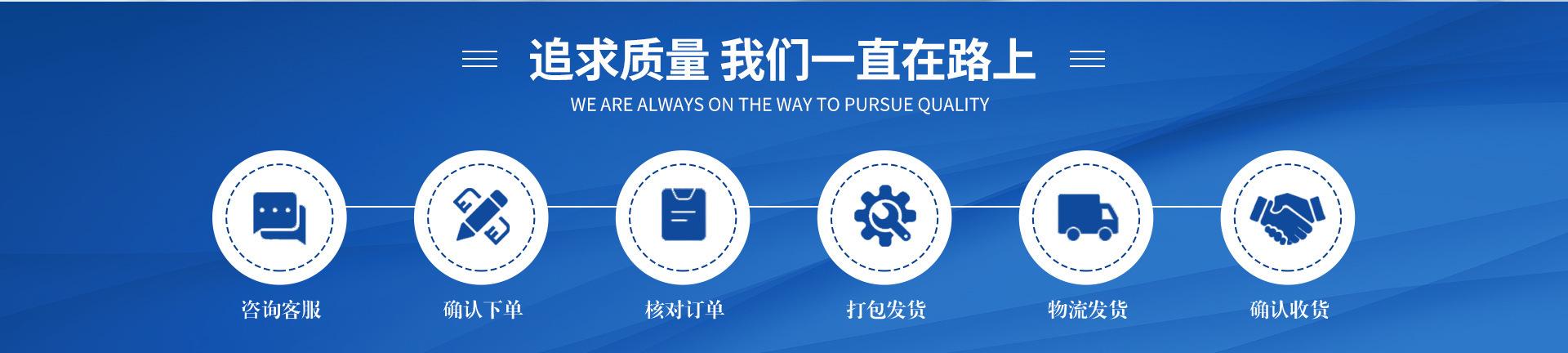 追求质量 我们一直在路上

WE ARE ALWAYS ON THE WAY TO PURSUE QUALITY

咨询客服

确认下单

核对订单

打包发货

物流发货

确认收货